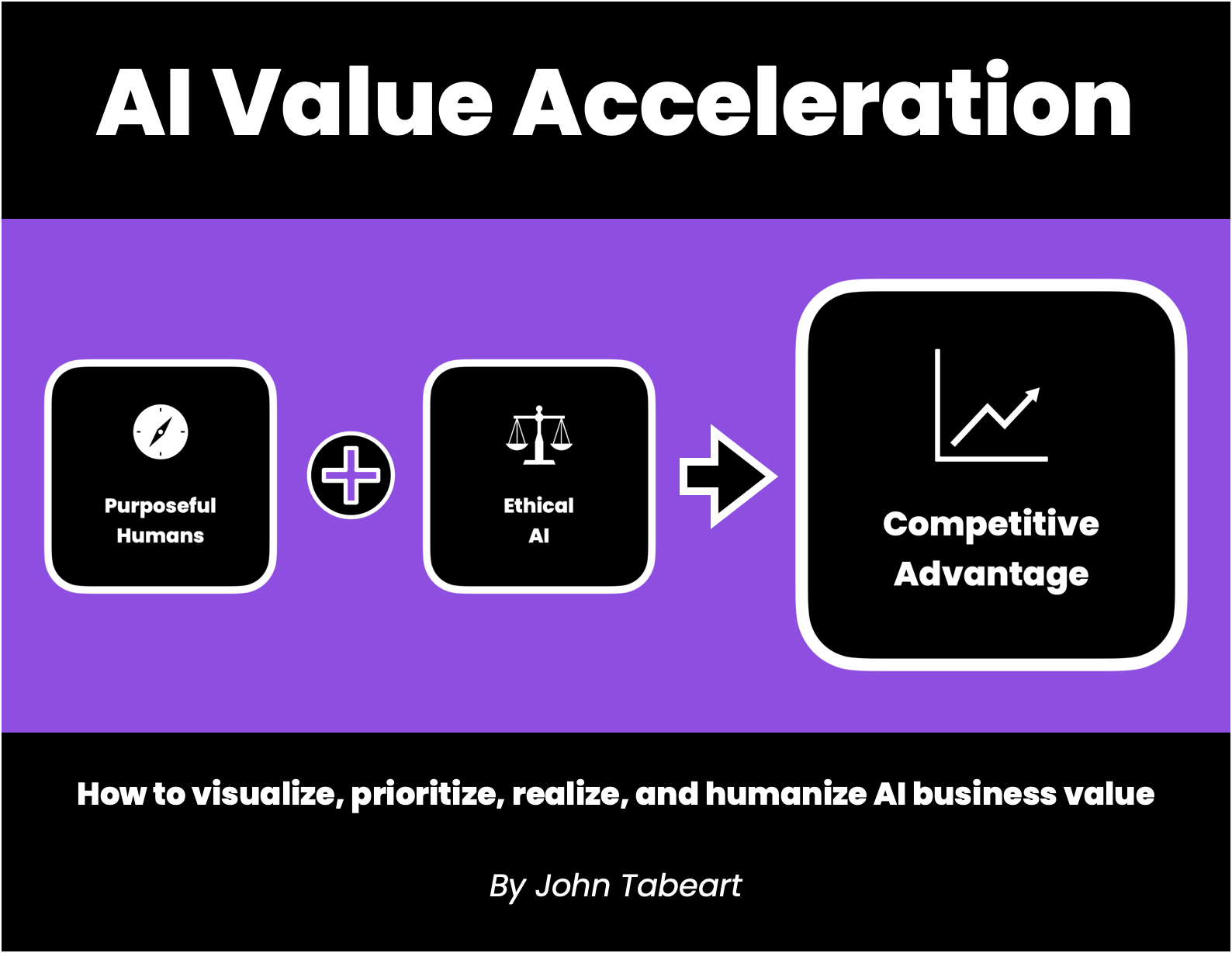 AI Value Acceleration

Purposeful Humans

Ethical AI

Competitive Advantage

How to visualize, prioritize, realize, and humanize AI business value

By John Tabeart